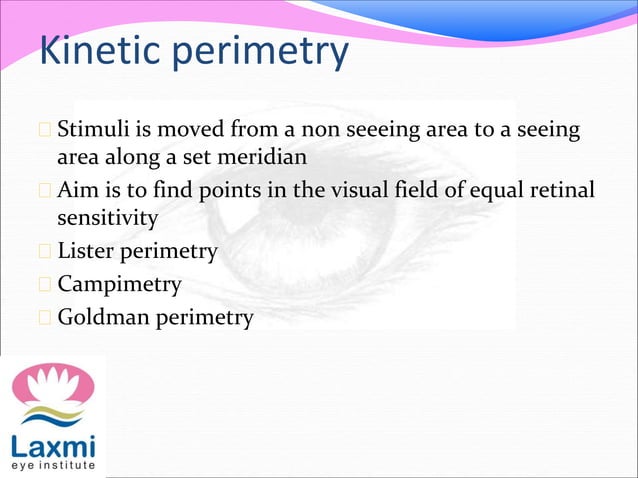 Kinetic perimetry

Stimuli is moved from a non seeeing area to a seeing area along a set meridian

Aim is to find points in the visual field of equal retinal sensitivity

Lister perimetry

Campimetry

Goldman perimetry

Laxmi
eye institute